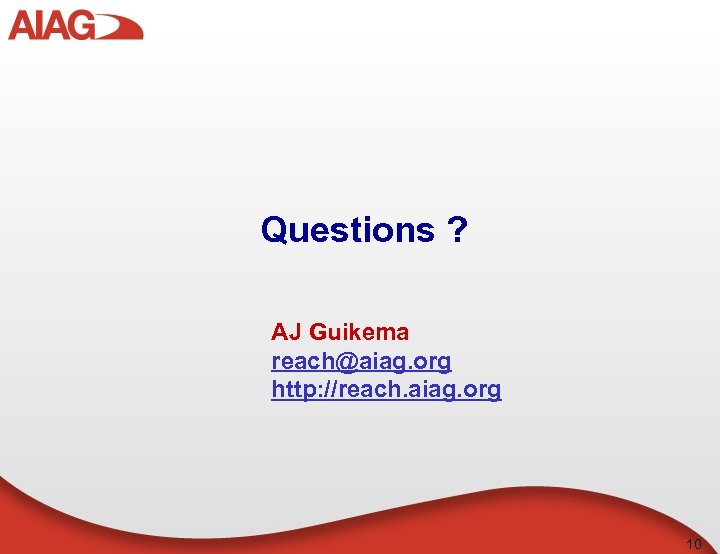 AIAG

Questions ?

AJ Guikema
reach@aiag.org
http://reach.aiag.org

10